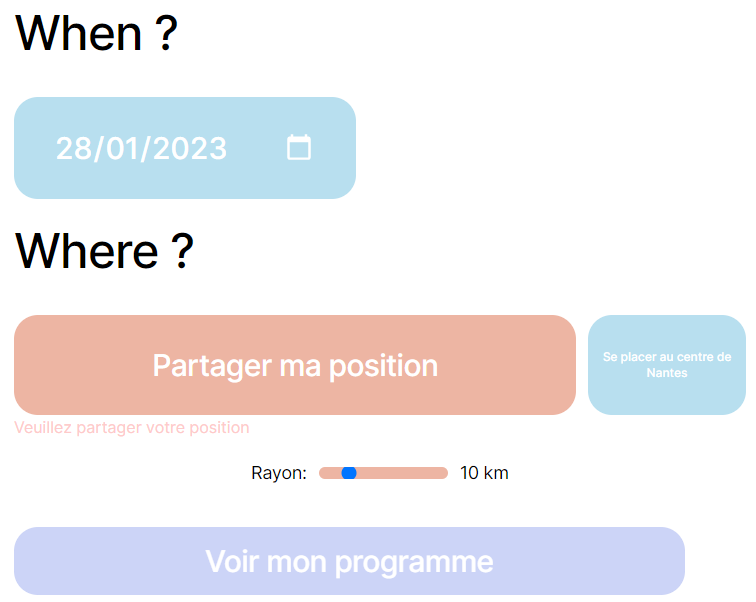 When ?

28/01/2023

Where ?

Partager ma position

Se placer au centre de Nantes

Veuillez partager votre position

Rayon: 10 km

Voir mon programme